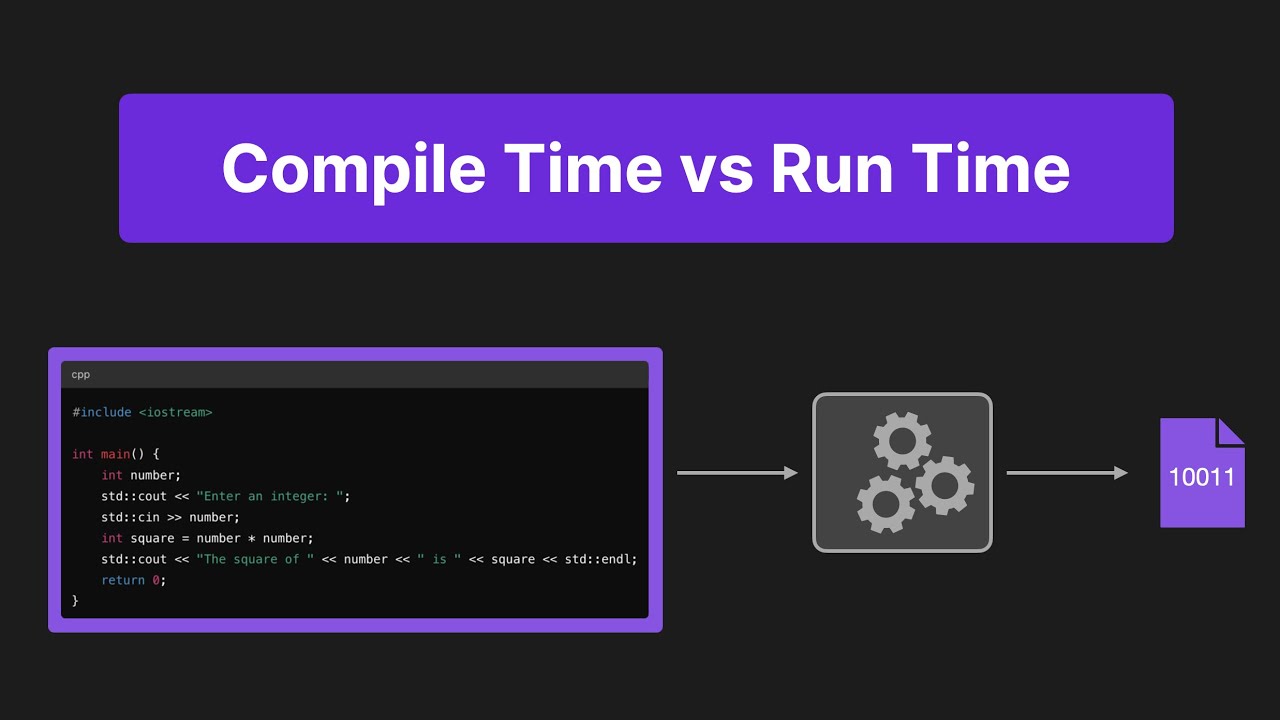 Compile Time vs Run Time

cpp

#include <iostream>

int main() {
    int number;
    std::cout << "Enter an integer: ";
    std::cin >> number;
    int square = number * number;
    std::cout << "The square of " << number << " is " << square << std::endl;
    return 0;
}

10011